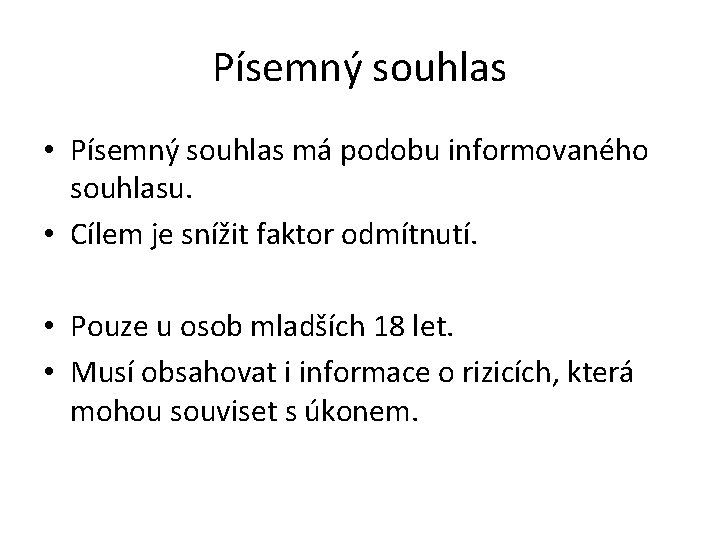 Písemný souhlas

• Písemný souhlas má podobu informovaného souhlasu.
• Cílem je snížit faktor odmítnutí.

• Pouze u osob mladších 18 let.
• Musí obsahovat i informace o rizicích, která mohou souviset s úkonem.